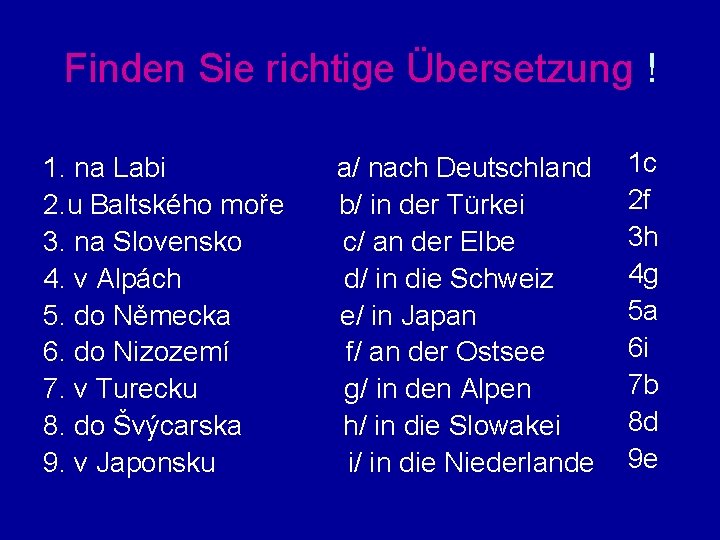 Finden Sie richtige Übersetzung !

1. na Labi
2.u Baltského moře
3. na Slovensko
4. v Alpách
5. do Německa
6. do Nizozemí
7. v Turecku
8. do Švýcarska
9. v Japonsku

a/ nach Deutschland
b/ in der Türkei
c/ an der Elbe
d/ in die Schweiz
e/ in Japan
f/ an der Ostsee
g/ in den Alpen
h/ in die Slowakei
i/ in die Niederlande

1c
2f
3h
4g
5a
6i
7b
8d
9e